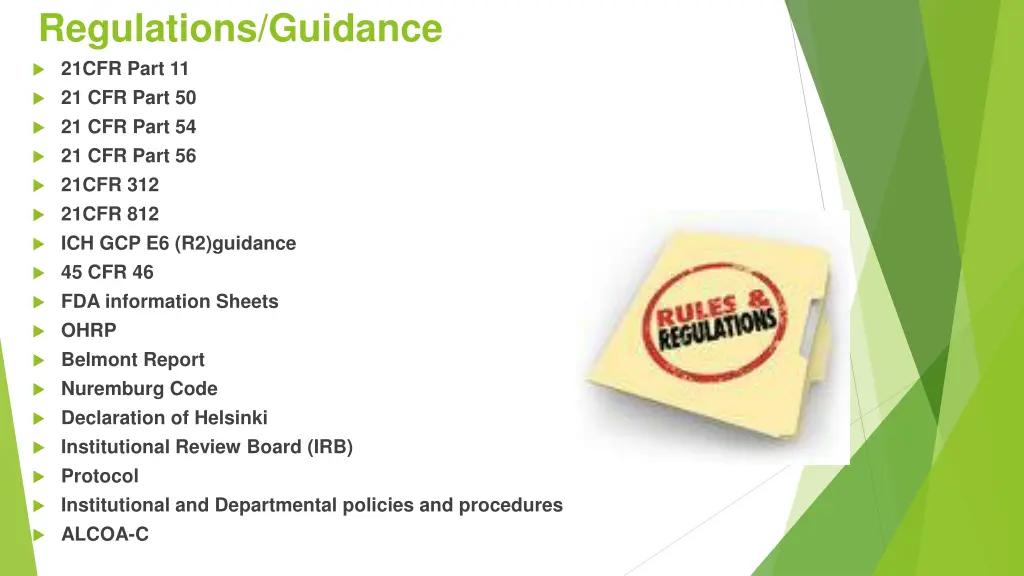 Regulations/Guidance

21CFR Part 11
21 CFR Part 50
21 CFR Part 54
21 CFR Part 56
21CFR 312
21CFR 812
ICH GCP E6 (R2)guidance
45 CFR 46
FDA information Sheets
OHRP
Belmont Report
Nuremburg Code
Declaration of Helsinki
Institutional Review Board (IRB)
Protocol
Institutional and Departmental policies and procedures
ALCOA-C

RULES & REGULATIONS